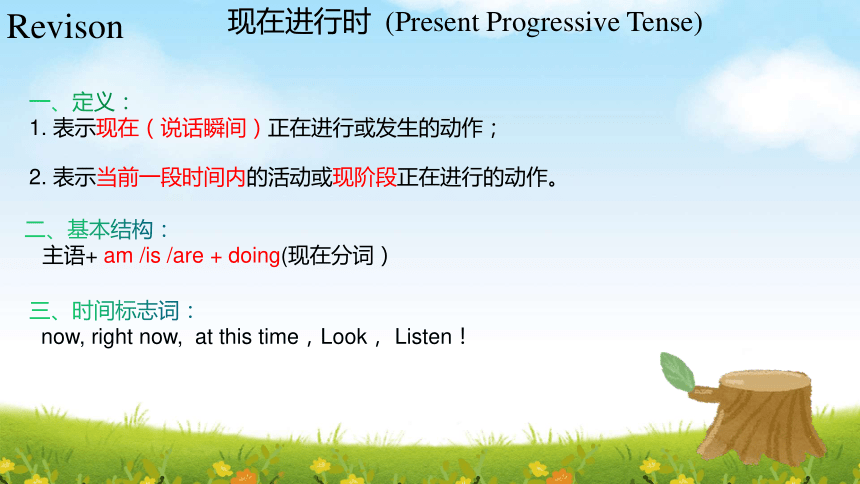 Revison

现在进行时 (Present Progressive Tense)

一、定义：
1. 表示现在（说话瞬间）正在进行或发生的动作；

2. 表示当前一段时间内的活动或现阶段正在进行的动作。

二、基本结构：
主语+ am /is /are + doing(现在分词）

三、时间标志词：
now, right now, at this time，Look， Listen！